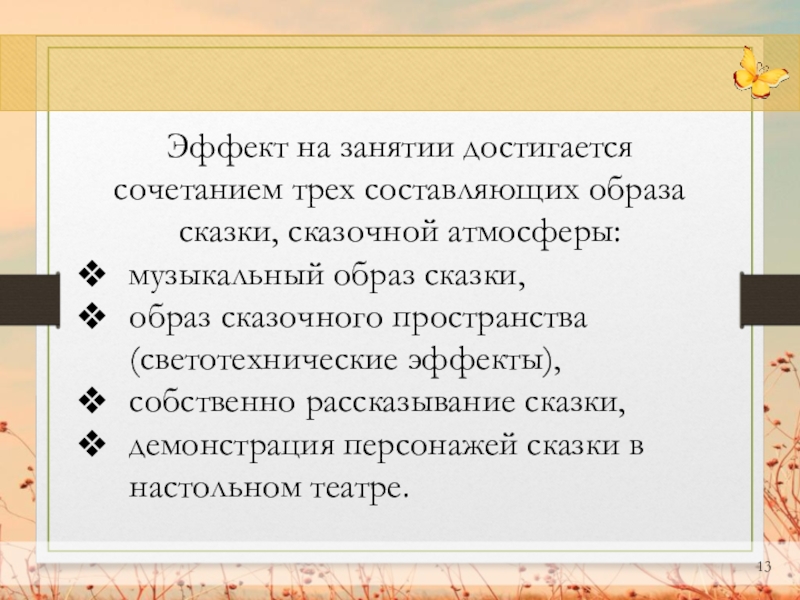 Эффект на занятии достигается сочетанием трех составляющих образа сказки, сказочной атмосферы:

❖ музыкальный образ сказки,
❖ образ сказочного пространства (светотехнические эффекты),
❖ собственно рассказывание сказки,
❖ демонстрация персонажей сказки в настольном театре.

13